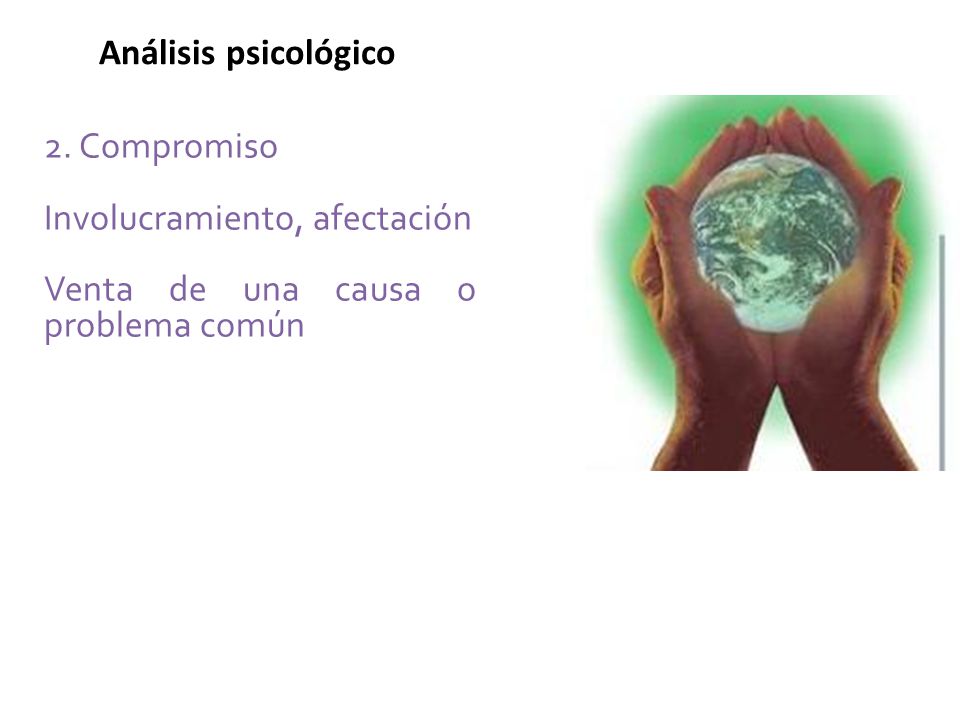 Análisis psicológico

2. Compromiso

Involucramiento, afectación

Venta de una causa o problema común